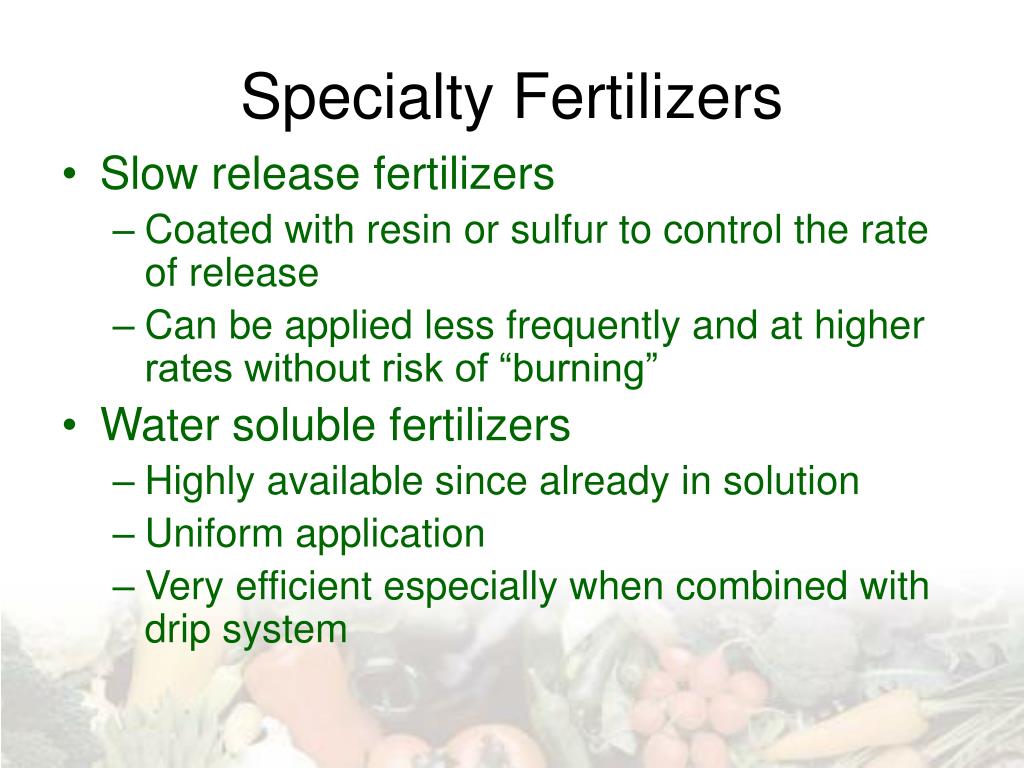 Specialty Fertilizers

• Slow release fertilizers
– Coated with resin or sulfur to control the rate of release
– Can be applied less frequently and at higher rates without risk of “burning”
• Water soluble fertilizers
– Highly available since already in solution
– Uniform application
– Very efficient especially when combined with drip system